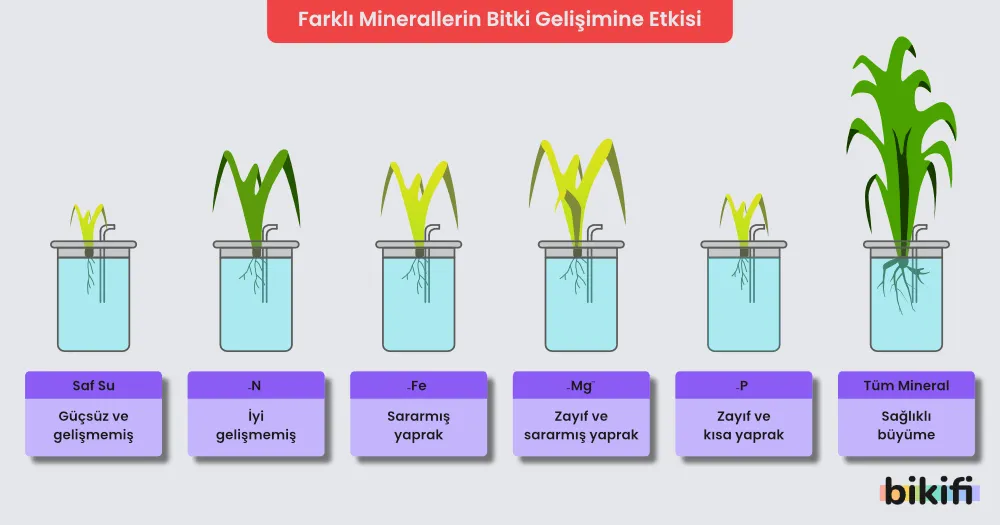 Farklı Minerallerin Bitki Gelişimine Etkisi

Saf Su
Güçsüz ve gelişmemiş

-N
İyi gelişmemiş

-Fe
Sararmış yaprak

-Mg
Zayıf ve sararmış yaprak

-P
Zayıf ve kısa yaprak

Tüm Mineral
Sağlıklı büyüme

bikifi